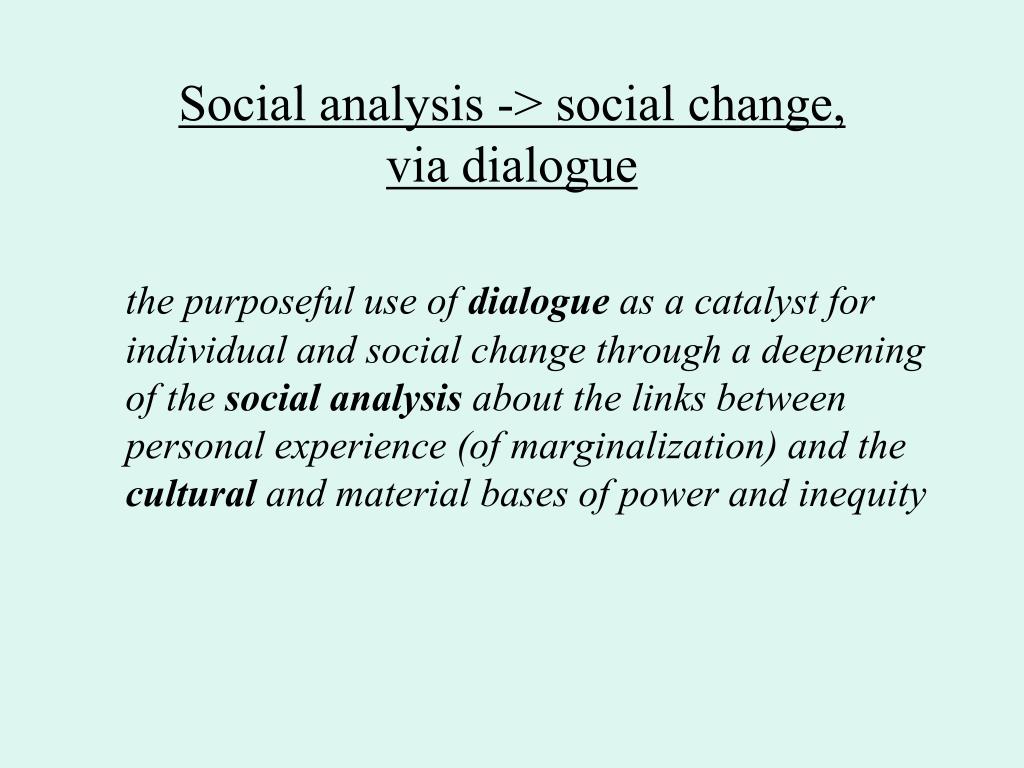 Social analysis -> social change, via dialogue

the purposeful use of dialogue as a catalyst for individual and social change through a deepening of the social analysis about the links between personal experience (of marginalization) and the cultural and material bases of power and inequity